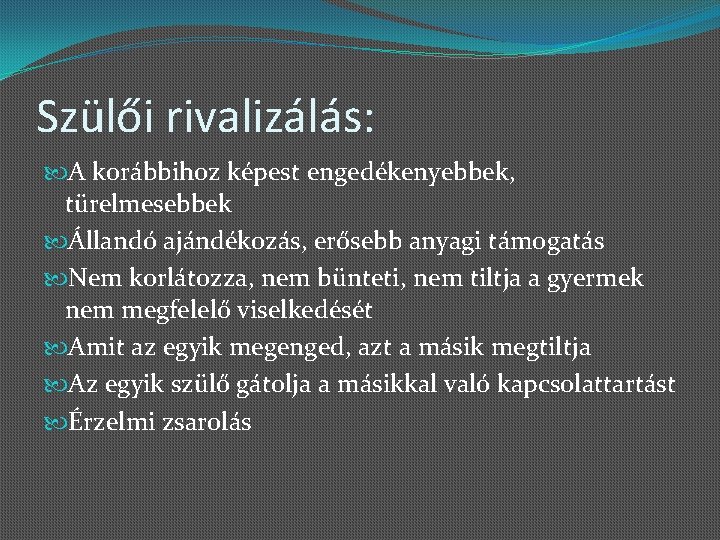 Szülői rivalizálás:

A korábbihoz képest engedékenyebbek, türelmesebbek

Állandó ajándékozás, erősebb anyagi támogatás

Nem korlátozza, nem bünteti, nem tiltja a gyermek nem megfelelő viselkedését

Amit az egyik megenged, azt a másik megtiltja

Az egyik szülő gátolja a másikkal való kapcsolattartást

Érzelmi zsarolás